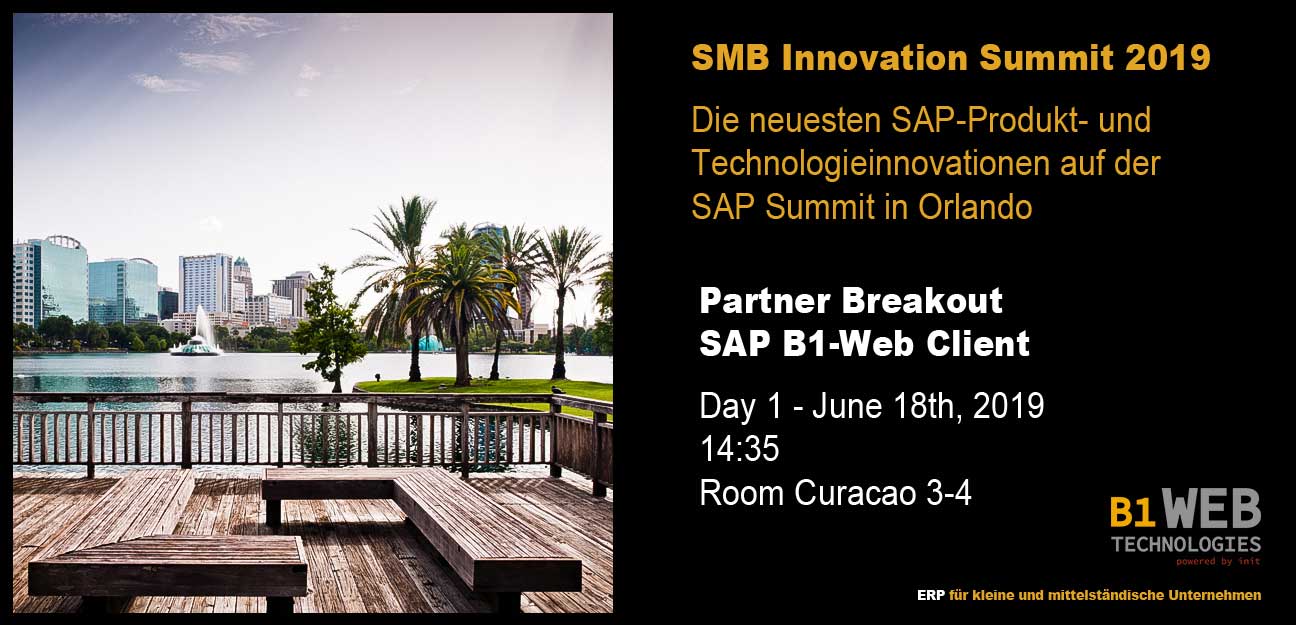 SMB Innovation Summit 2019

Die neuesten SAP-Produkt- und Technologieinnovationen auf der SAP Summit in Orlando

Partner Breakout
SAP B1-Web Client

Day 1 - June 18th, 2019
14:35
Room Curacao 3-4

B1 WEB
TECHNOLOGIES
powered by init

ERP für kleine und mittelständische Unternehmen